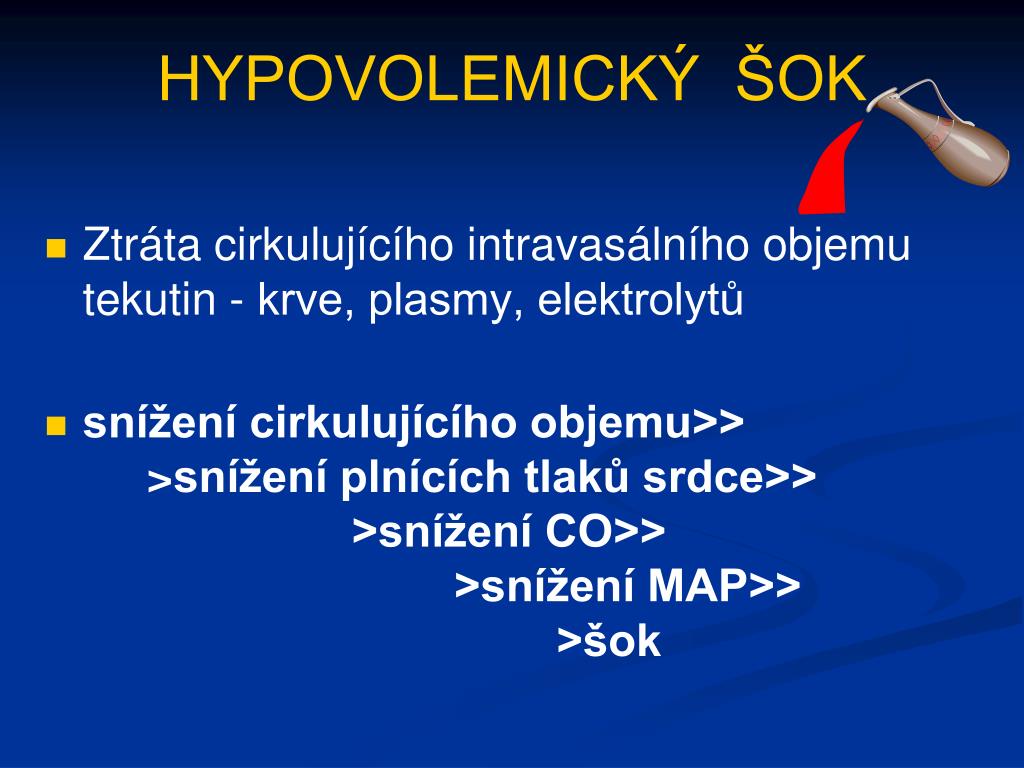 HYPOVOLEMICKÝ ŠOK

Ztráta cirkulujícího intravasálního objemu tekutin - krve, plasmy, elektrolytů

snížení cirkulujícího objemu>>
>snížení plnících tlaků srdce>>
>snížení CO>>
>snížení MAP>>
>šok